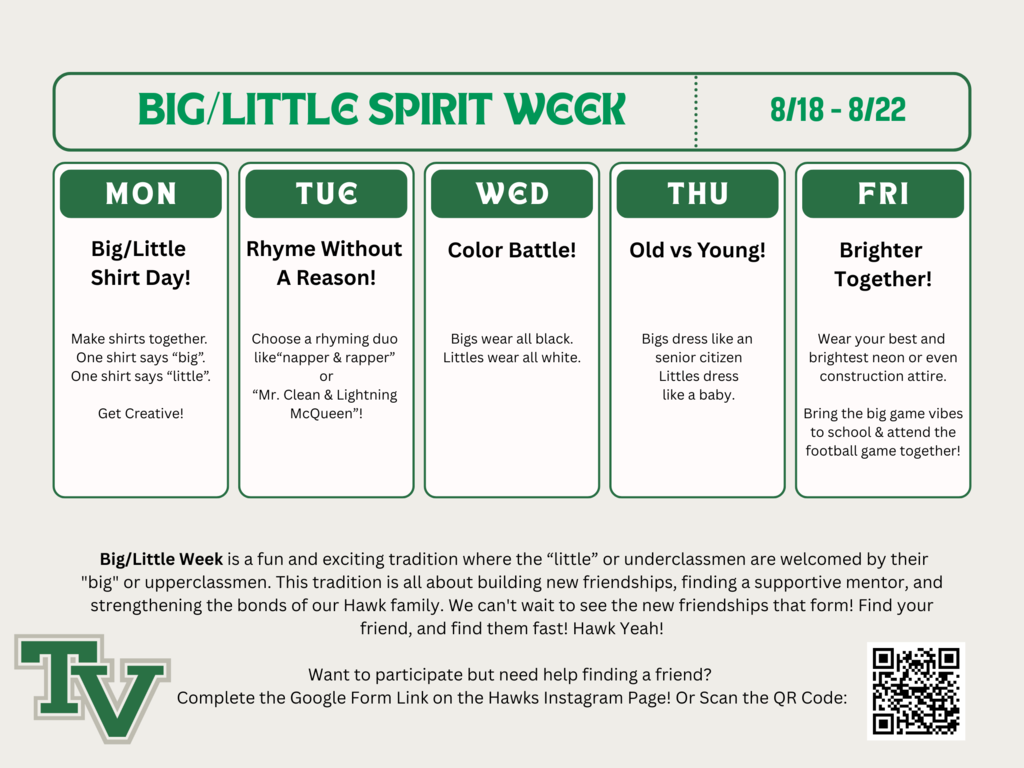 BIG/LITTLE SPIRIT WEEK

8/18 - 8/22

MON

Big/Little Shirt Day!

Make shirts together. One shirt says “big”. One shirt says “little”.

Get Creative!

TUE

Rhyme Without A Reason!

Choose a rhyming duo like“napper & rapper” or “Mr. Clean & Lightning McQueen”!

WED

Color Battle!

Bigs wear all black. Littles wear all white.

THU

Old vs Young!

Bigs dress like an senior citizen Littles dress like a baby.

FRI

Brighter Together!

Wear your best and brightest neon or even construction attire.

Bring the big game vibes to school & attend the football game together!

**Big/Little Week** is a fun and exciting tradition where the “little” or underclassmen are welcomed by their "big" or upperclassmen. This tradition is all about building new friendships, finding a supportive mentor, and strengthening the bonds of our Hawk family. We can't wait to see the new friendships that form! Find your friend, and find them fast! Hawk Yeah!

TV

Want to participate but need help finding a friend?
Complete the Google Form Link on the Hawks Instagram Page! Or Scan the QR Code: